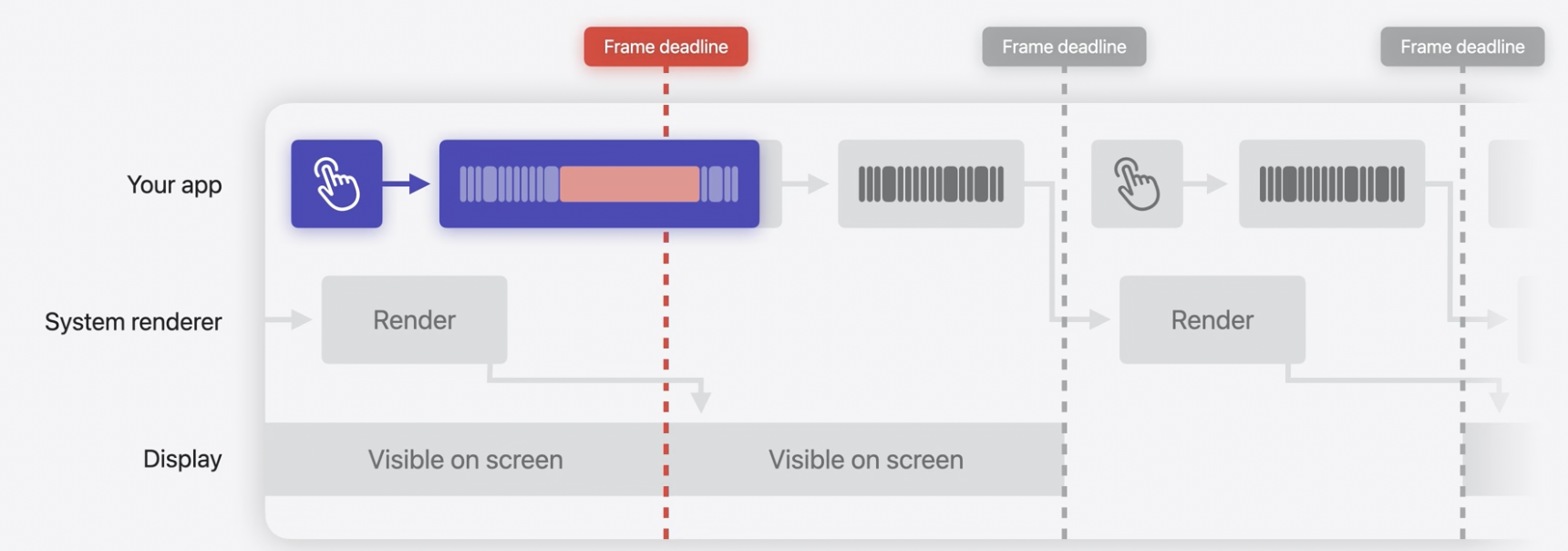 Frame deadline
Frame deadline
Frame deadline

Your app

System renderer

Render

Render

Display

Visible on screen

Visible on screen